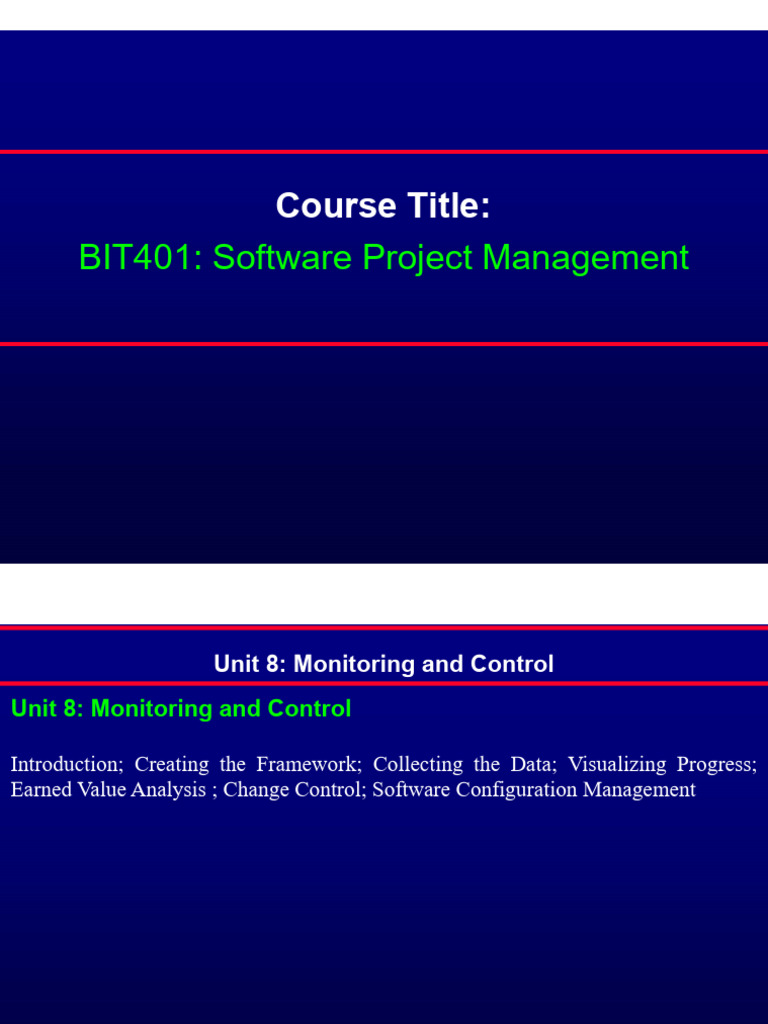 Course Title:

BIT401: Software Project Management

Unit 8: Monitoring and Control

Unit 8: Monitoring and Control

Introduction; Creating the Framework; Collecting the Data; Visualizing Progress; Earned Value Analysis ; Change Control; Software Configuration Management